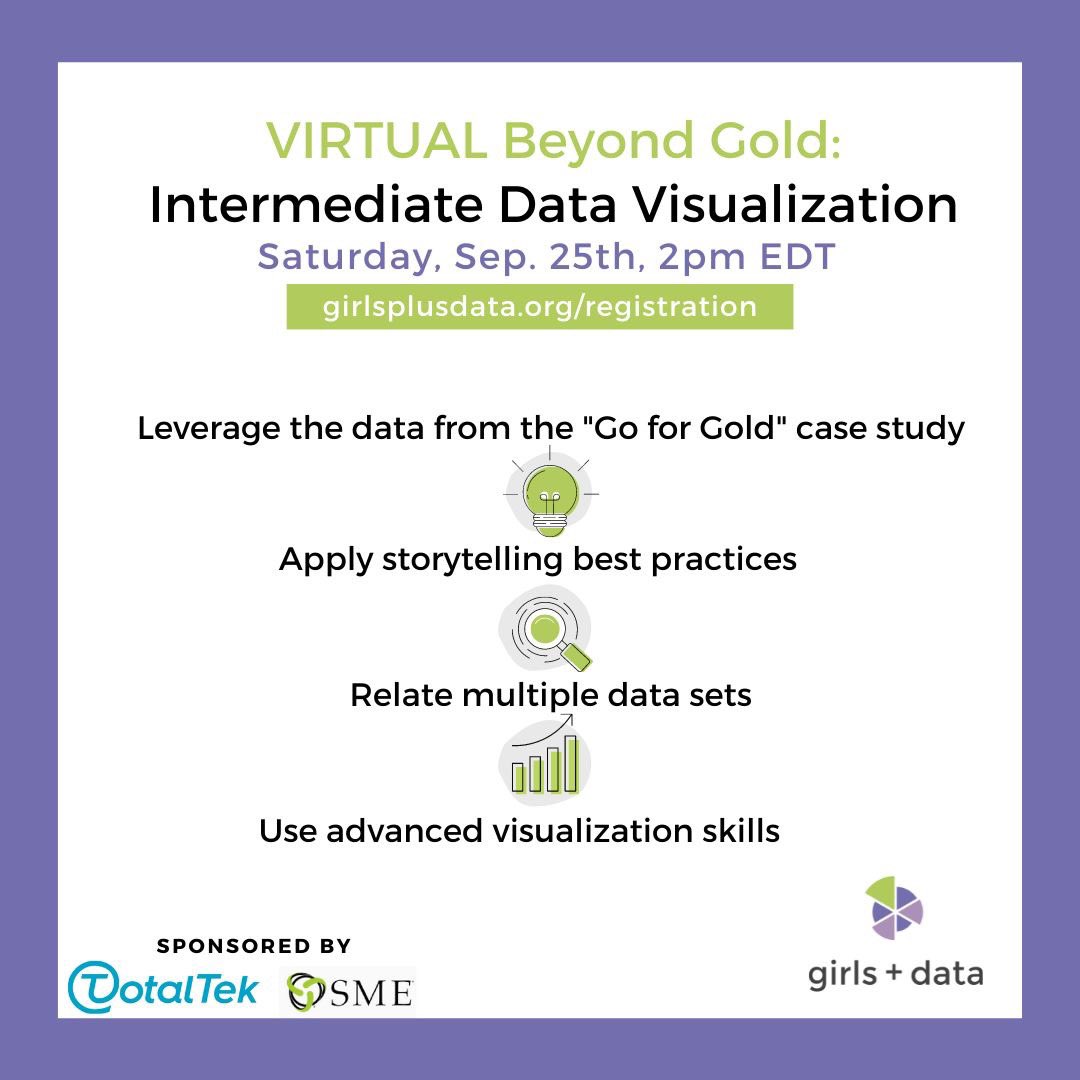 VIRTUAL Beyond Gold:
Intermediate Data Visualization
Saturday, Sep. 25th, 2pm EDT
girlsplusdata.org/registration

Leverage the data from the "Go for Gold" case study

Apply storytelling best practices

Relate multiple data sets

Use advanced visualization skills

SPONSORED BY
TotalTek
SME

girls + data